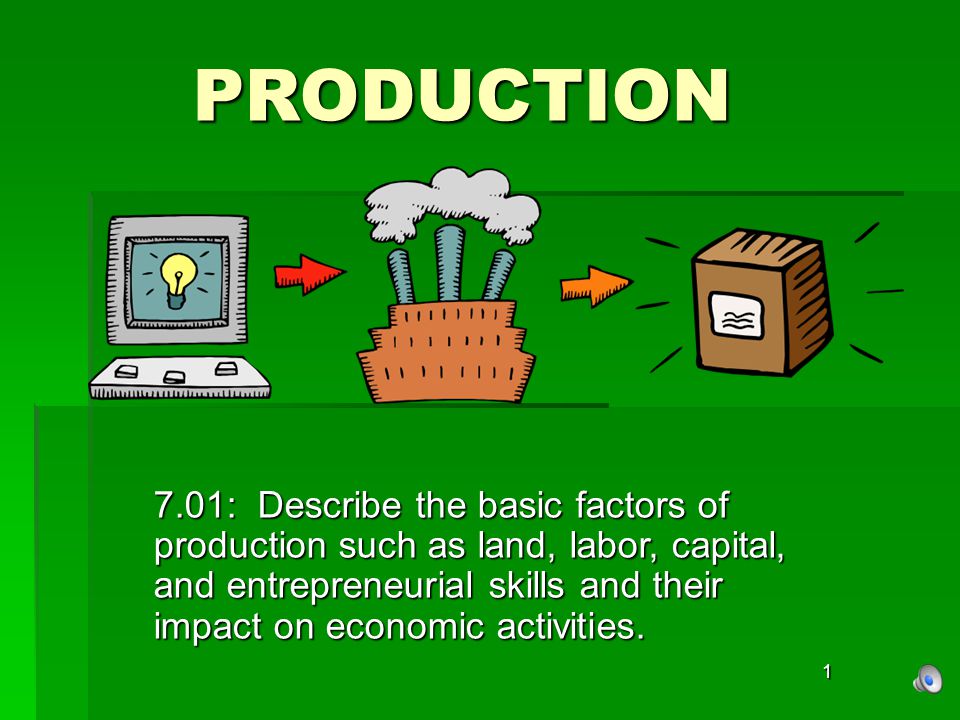 PRODUCTION

7.01: Describe the basic factors of production such as land, labor, capital, and entrepreneurial skills and their impact on economic activities.

1